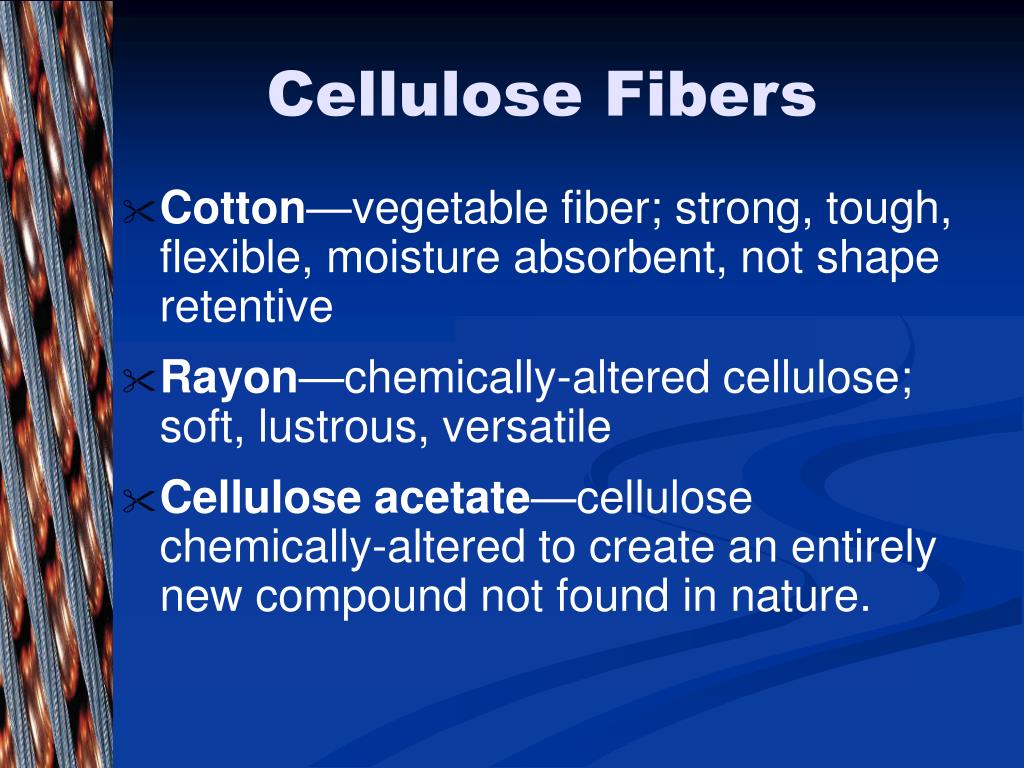 Cellulose Fibers

Cotton—vegetable fiber; strong, tough, flexible, moisture absorbent, not shape retentive

Rayon—chemically-altered cellulose; soft, lustrous, versatile

Cellulose acetate—cellulose chemically-altered to create an entirely new compound not found in nature.